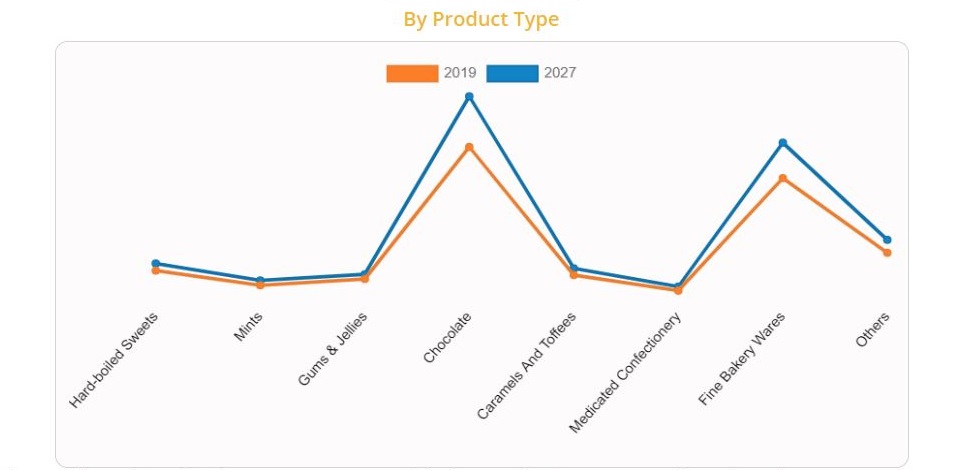 By Product Type

2019
2027

Hard-boiled Sweets
Mints
Gums & Jellies
Chocolate
Caramels And Toffees
Medicated Confectionery
Fine Bakery Wares
Others